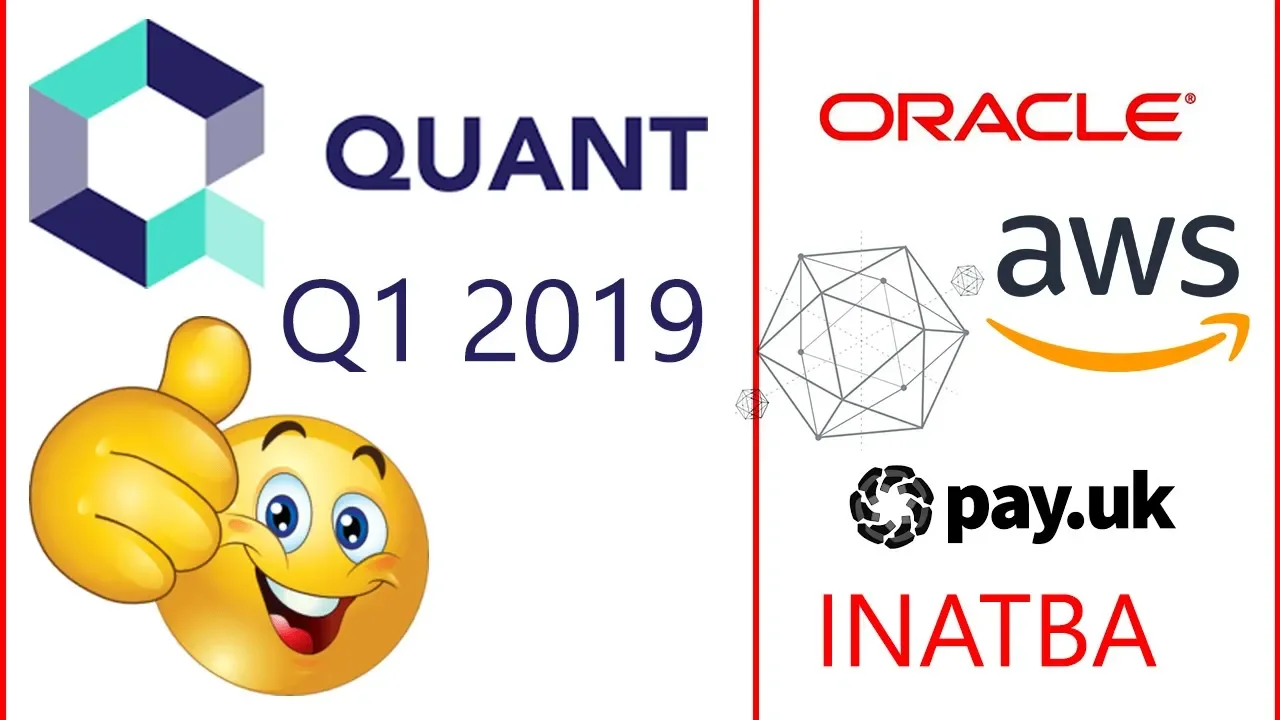 QUANT

Q1 2019

ORACLE®

aws

pay.uk

INATBA